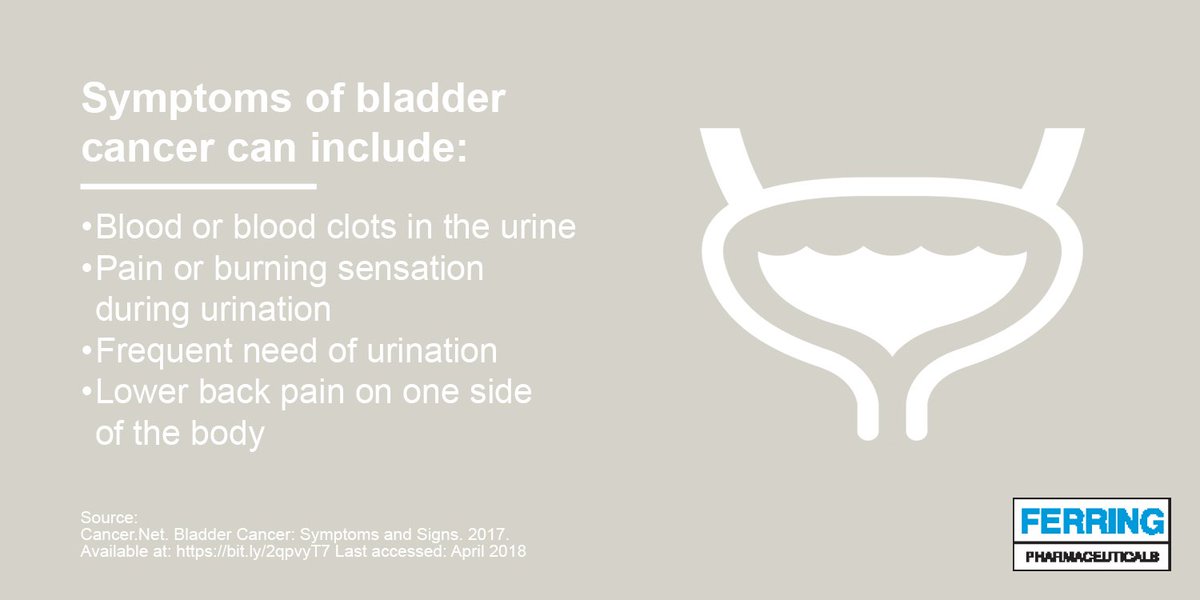 Symptoms of bladder cancer can include:

•Blood or blood clots in the urine
•Pain or burning sensation during urination
•Frequent need of urination
•Lower back pain on one side of the body

Source:
Cancer.Net. Bladder Cancer: Symptoms and Signs. 2017.
Available at: https://bit.ly/2qpvyT7 Last accessed: April 2018

FERRING
PHARMACEUTICALS